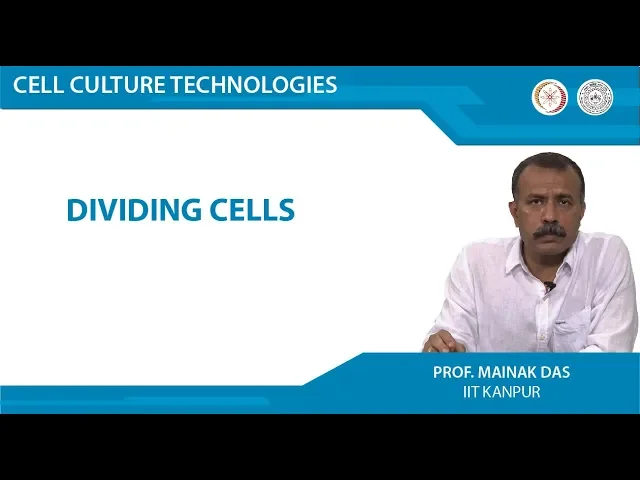 CELL CULTURE TECHNOLOGIES

DIVIDING CELLS

PROF. MAINAK DAS
IIT KANPUR